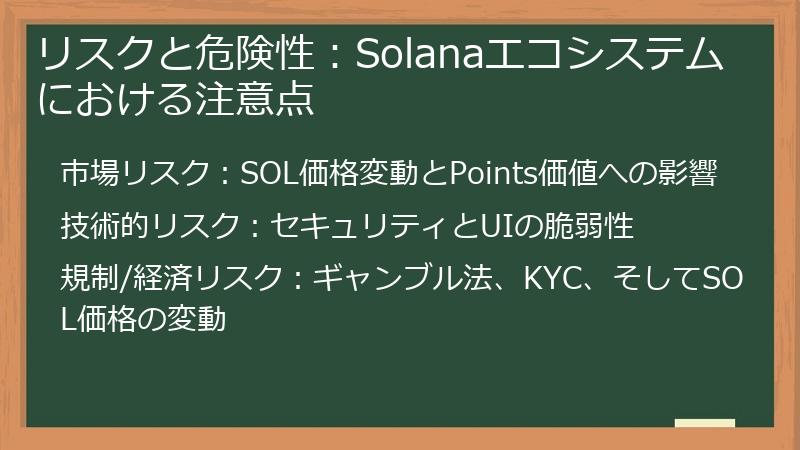 リスクと危険性：Solanaエコシステムにおける注意点

市場リスク：SOL価格変動とPoints価値への影響

技術的リスク：セキュリティとUIの脆弱性

規制/経済リスク：ギャンブル法、KYC、そしてSOL価格の変動